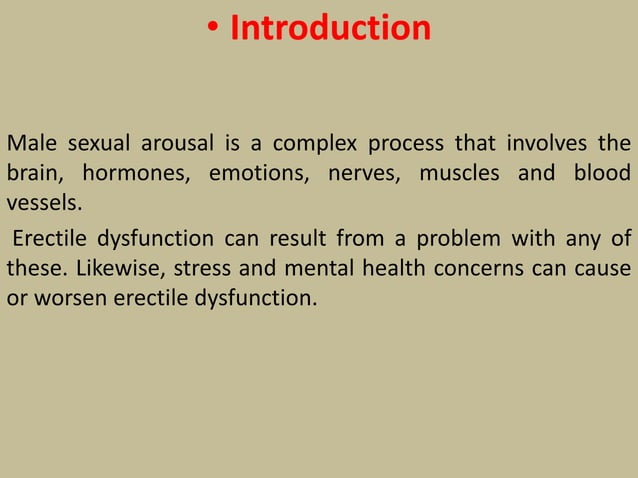 • Introduction

Male sexual arousal is a complex process that involves the brain, hormones, emotions, nerves, muscles and blood vessels.

Erectile dysfunction can result from a problem with any of these. Likewise, stress and mental health concerns can cause or worsen erectile dysfunction.